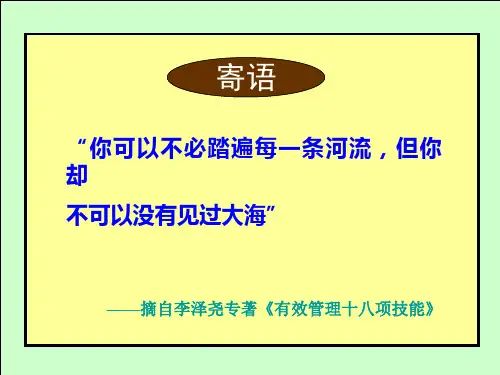 寄语

“你可以不必踏遍每一条河流，但你却

不可以没有见过大海”

——摘自李泽尧专著《有效管理十八项技能》